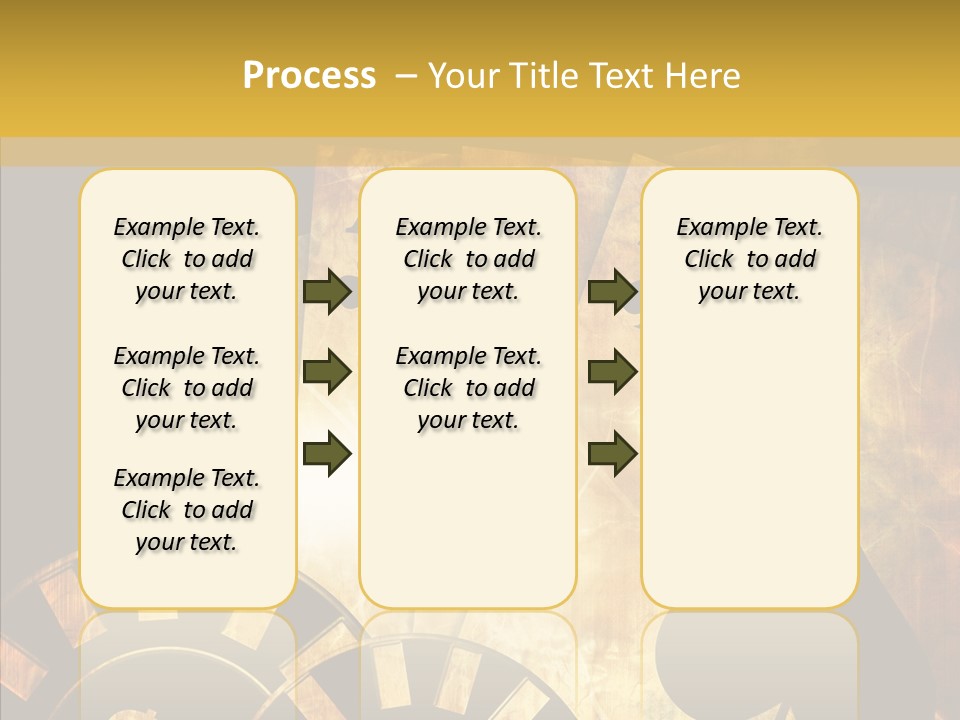 Process – Your Title Text Here

Example Text. Click to add your text.

Example Text. Click to add your text.

Example Text. Click to add your text.

Example Text. Click to add your text.

Example Text. Click to add your text.

Example Text. Click to add your text.